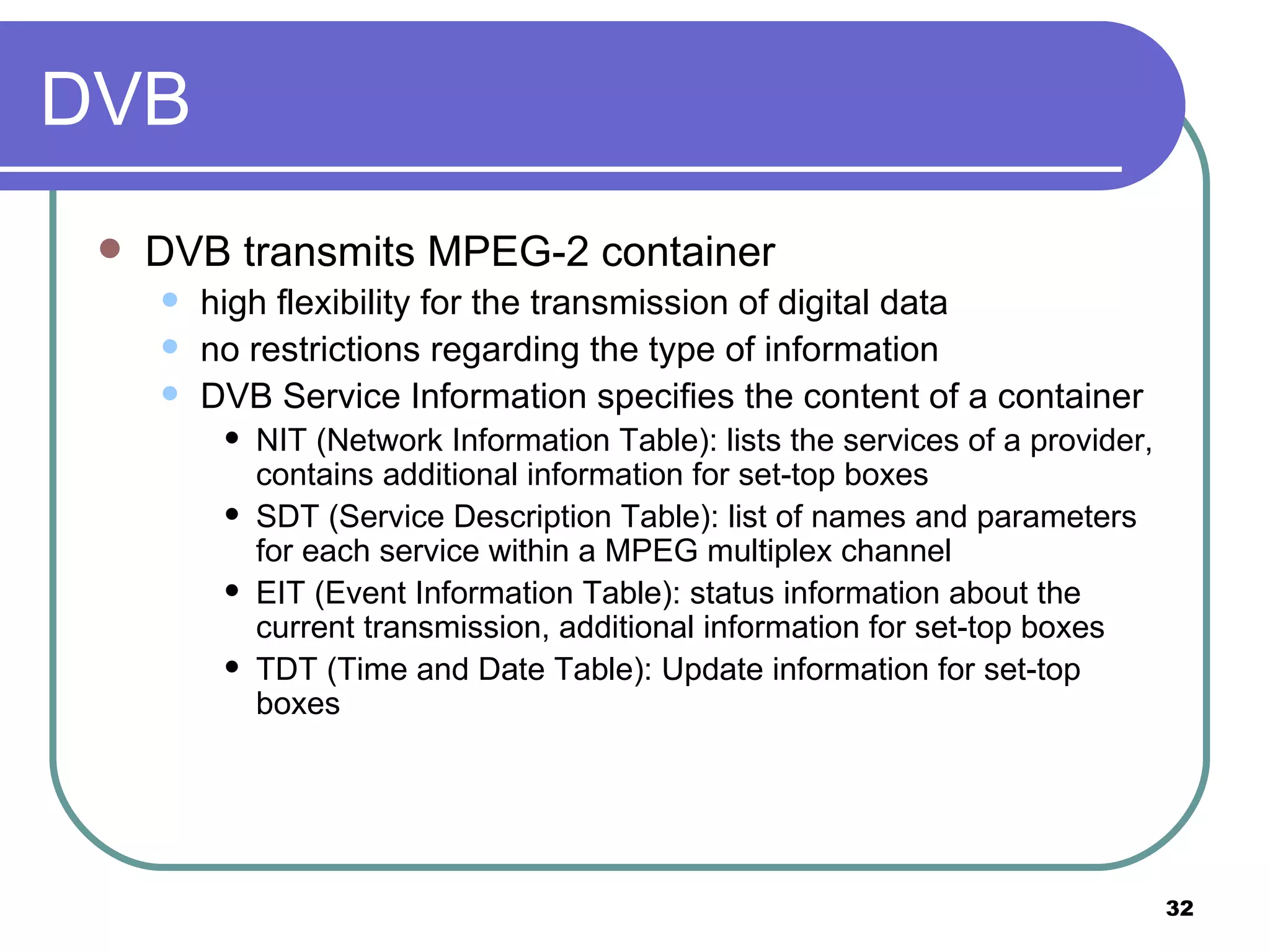 DVB

- DVB transmits MPEG-2 container
  - high flexibility for the transmission of digital data
  - no restrictions regarding the type of information
  - DVB Service Information specifies the content of a container
    - NIT (Network Information Table): lists the services of a provider, contains additional information for set-top boxes
    - SDT (Service Description Table): list of names and parameters for each service within a MPEG multiplex channel
    - EIT (Event Information Table): status information about the current transmission, additional information for set-top boxes
    - TDT (Time and Date Table): Update information for set-top boxes

32